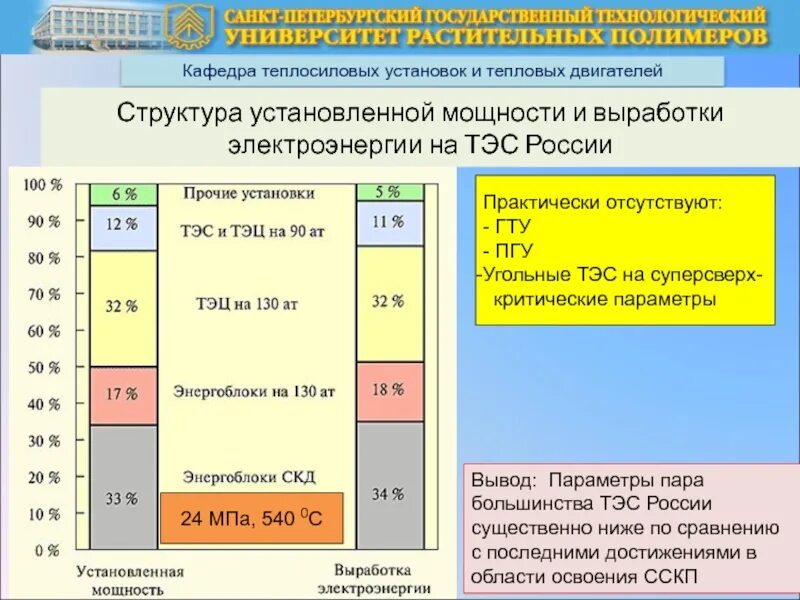 САНКТ-ПЕТЕРБУРГСКИЙ ГОСУДАРСТВЕННЫЙ ТЕХНОЛОГИЧЕСКИЙ УНИВЕРСИТЕТ РАСТИТЕЛЬНЫХ ПОЛИМЕРОВ

Кафедра теплосиловых установок и тепловых двигателей

Структура установленной мощности и выработки электроэнергии на ТЭС России

100 %
90 %
80 %
70 %
60 %
50 %
40 %
30 %
20 %
10 %
0 %

6 %
12 %
32 %
17 %
33 %

Прочие установки
ТЭС и ТЭЦ на 90 ат
ТЭЦ на 130 ат
Энергоблоки на 130 ат
Энергоблоки СКД

24 МПа, 540 $^0$С

5 %
11 %
32 %
18 %
34 %

Установленная мощность

Выработка электроэнергии

Практически отсутствуют:
- ГТУ
- ПГУ
-Угольные ТЭС на суперсверх-критические параметры

Вывод: Параметры пара большинства ТЭС России существенно ниже по сравнению с последними достижениями в области освоения ССКП